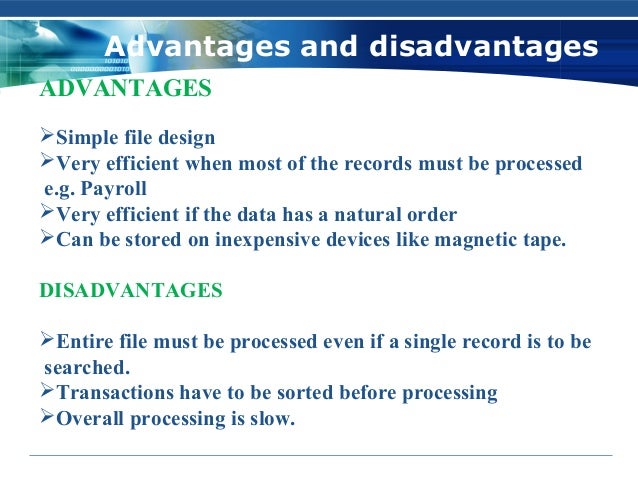 Advantages and disadvantages

ADVANTAGES

➢Simple file design
➢Very efficient when most of the records must be processed e.g. Payroll
➢Very efficient if the data has a natural order
➢Can be stored on inexpensive devices like magnetic tape.

DISADVANTAGES

➢Entire file must be processed even if a single record is to be searched.
➢Transactions have to be sorted before processing
➢Overall processing is slow.